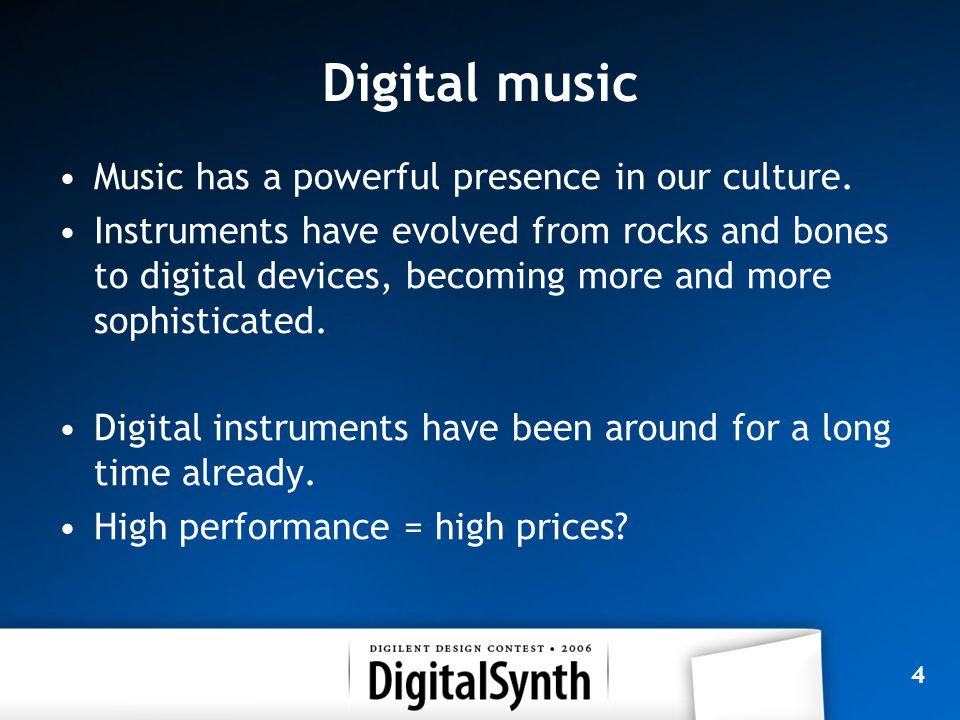 Digital music

• Music has a powerful presence in our culture.
• Instruments have evolved from rocks and bones to digital devices, becoming more and more sophisticated.

• Digital instruments have been around for a long time already.
• High performance = high prices?

DIGILENT DESIGN CONTEST • 2006
DigitalSynth

4